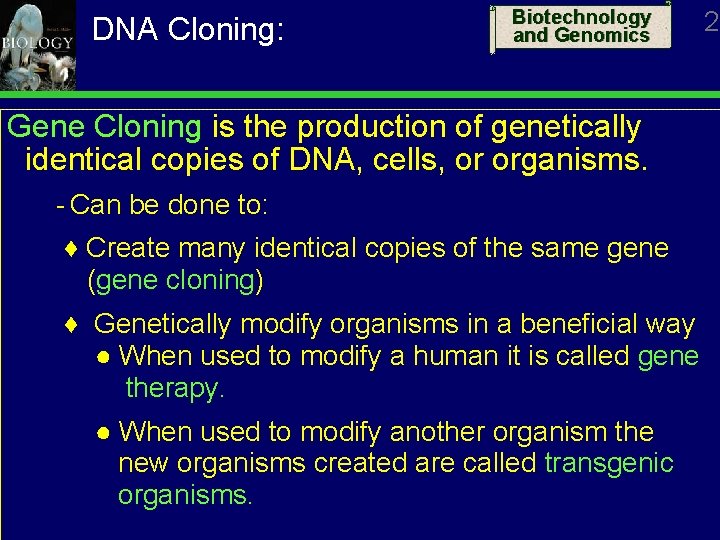 BIOLOGY

DNA Cloning:

Biotechnology and Genomics

2

Gene Cloning is the production of genetically identical copies of DNA, cells, or organisms.

- Can be done to:

♦ Create many identical copies of the same gene (gene cloning)

♦ Genetically modify organisms in a beneficial way

● When used to modify a human it is called gene therapy.

● When used to modify another organism the new organisms created are called transgenic organisms.